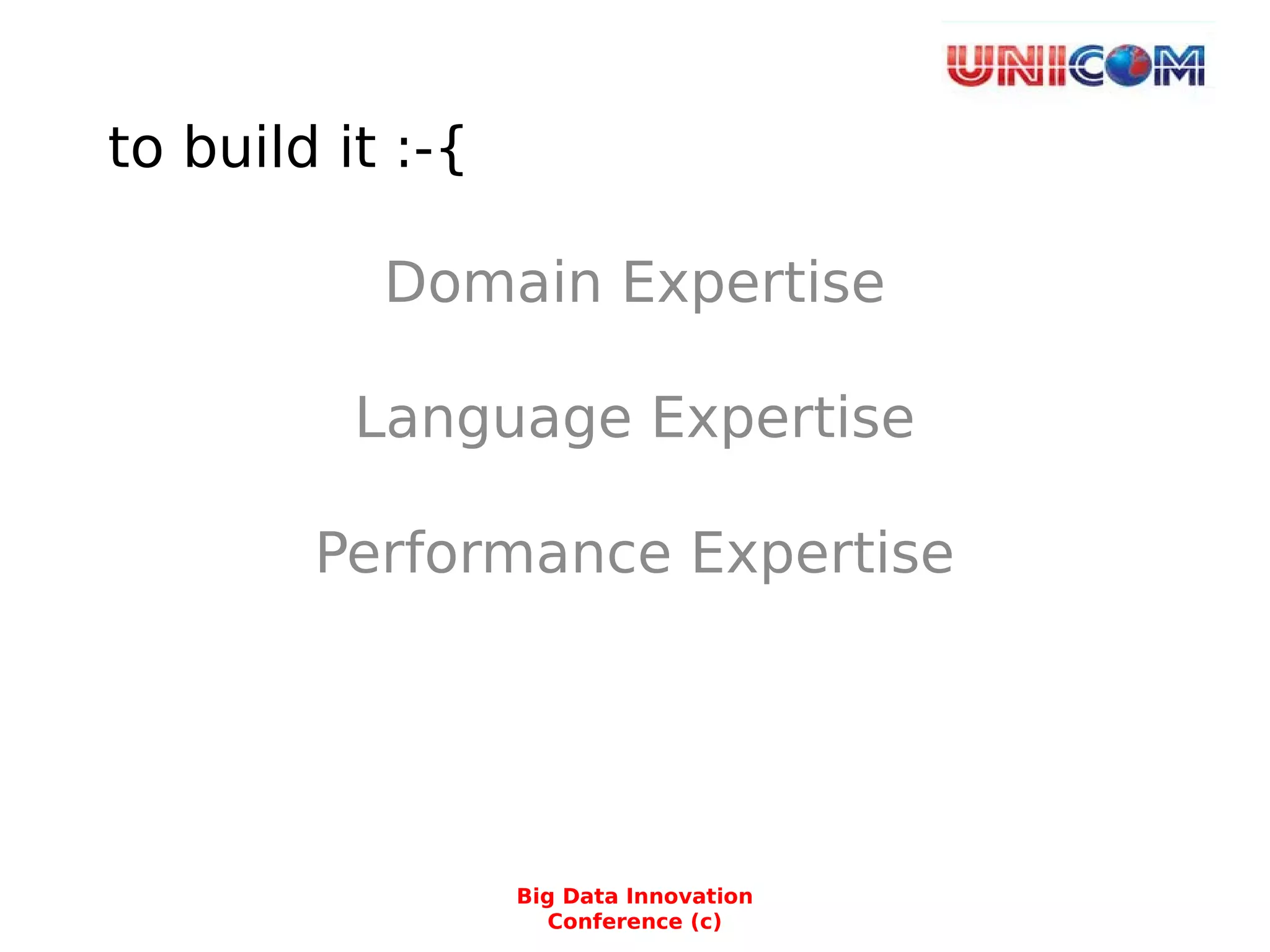 UNICOM

to build it :-{

Domain Expertise

Language Expertise

Performance Expertise

Big Data Innovation Conference (c)